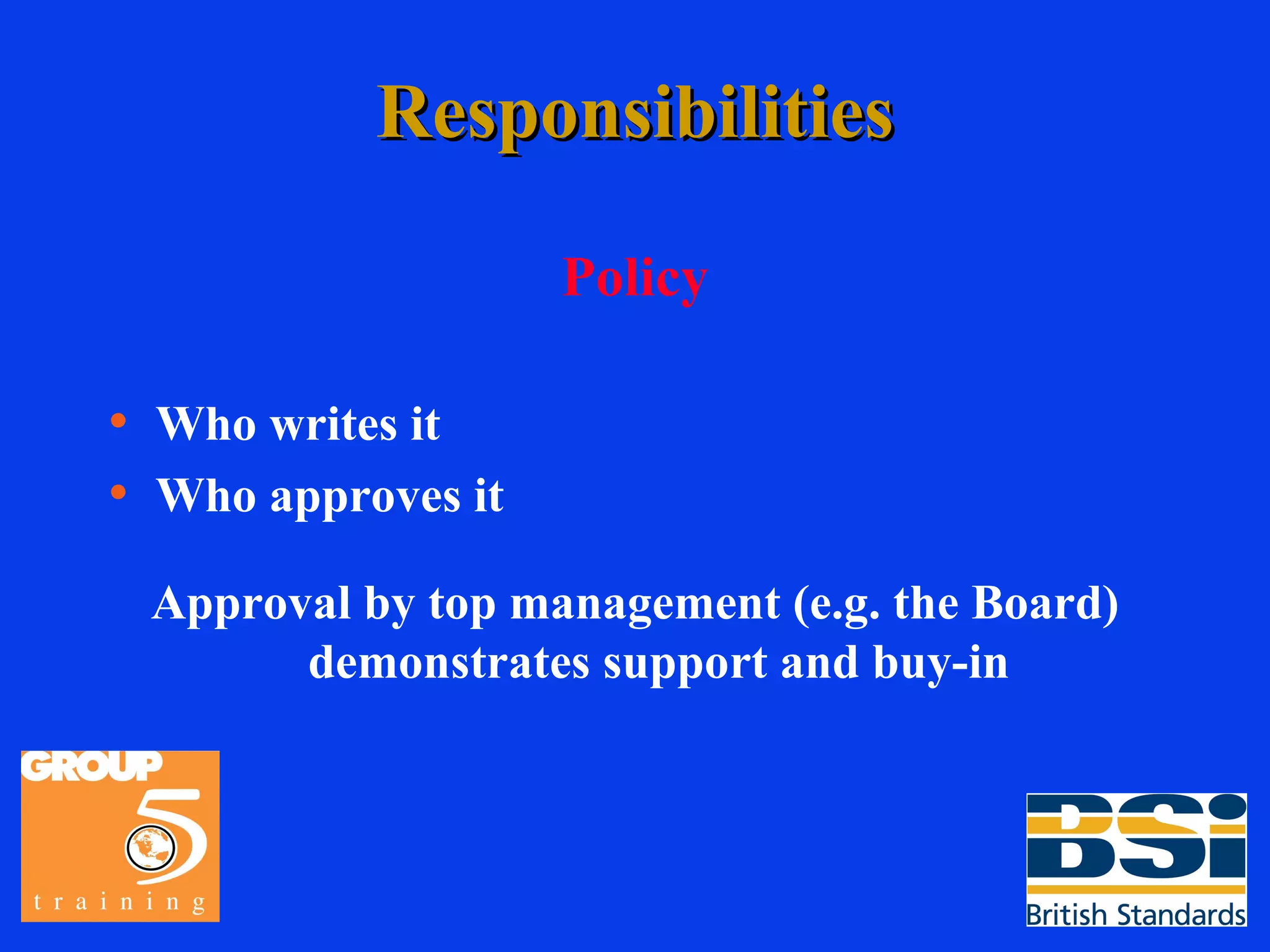 Responsibilities

Policy

• Who writes it
• Who approves it

Approval by top management (e.g. the Board) demonstrates support and buy-in

GROUP 5 training

BSi British Standards